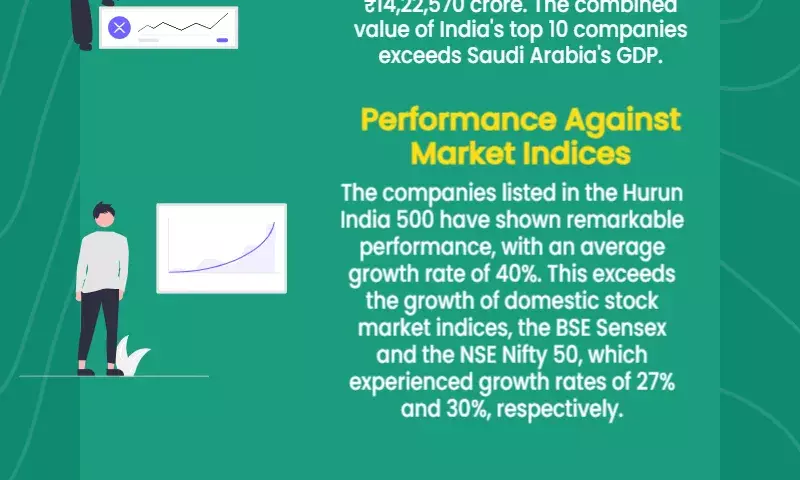 ₹14,22,570 crore. The combined value of India's top 10 companies exceeds Saudi Arabia's GDP.

Performance Against Market Indices

The companies listed in the Hurun India 500 have shown remarkable performance, with an average growth rate of 40%. This exceeds the growth of domestic stock market indices, the BSE Sensex and the NSE Nifty 50, which experienced growth rates of 27% and 30%, respectively.